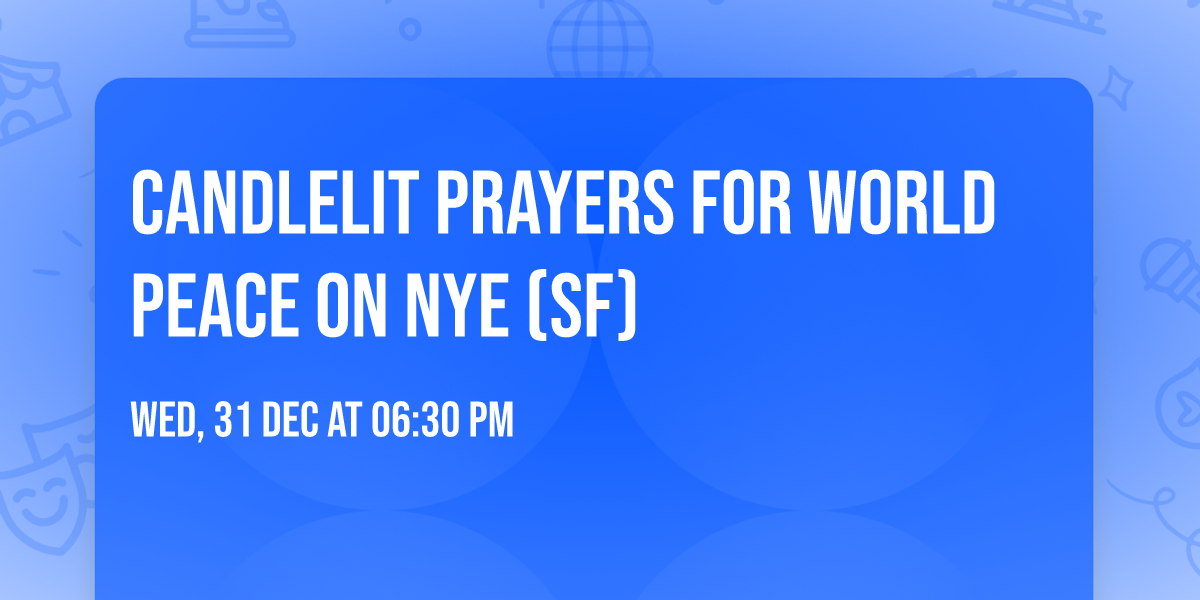 CANDLELIT PRAYERS FOR WORLD PEACE ON NYE (SF)

WED, 31 DEC AT 06:30 PM